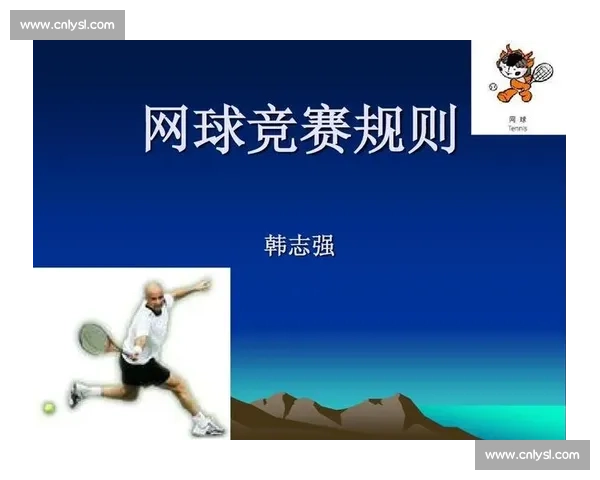 www.cnlysl.com

网 球
Tennis

网球竞赛规则

韩志强

www.cnlysl.com